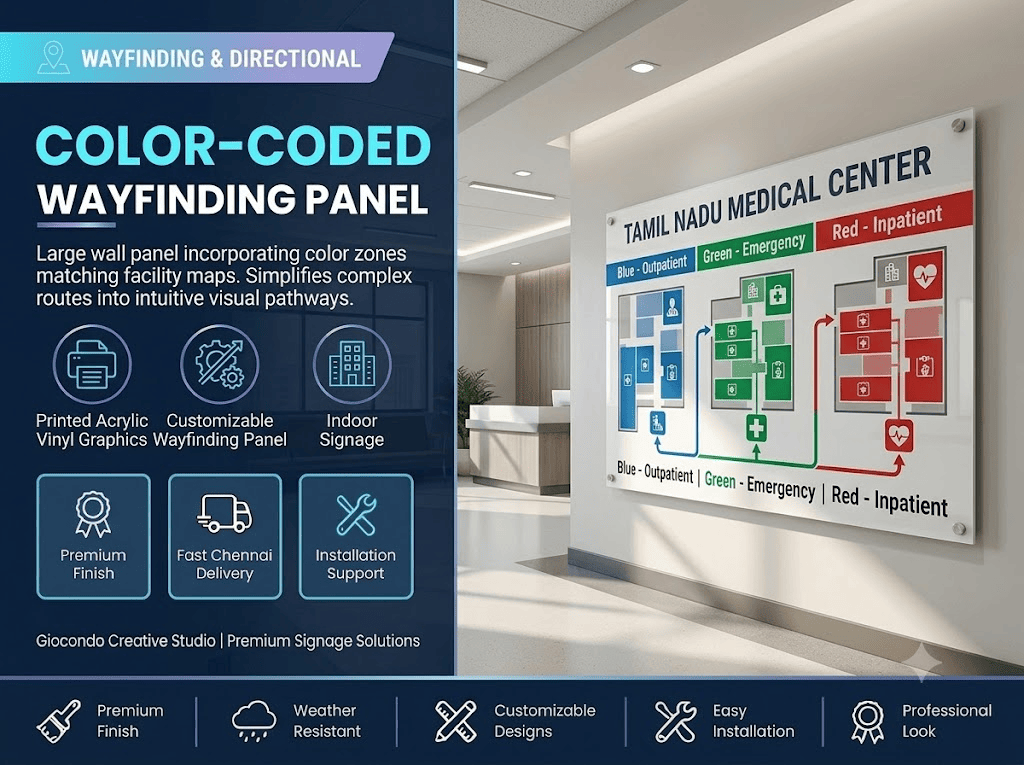 WAYFINDING & DIRECTIONAL

COLOR-CODED
WAYFINDING PANEL

Large wall panel incorporating color zones matching facility maps. Simplifies complex routes into intuitive visual pathways.

Printed Acrylic Vinyl Graphics

Customizable Wayfinding Panel

Indoor Signage

Premium Finish

Fast Chennai Delivery

Installation Support

Giocondo Creative Studio | Premium Signage Solutions

TAMIL NADU MEDICAL CENTER

Blue - Outpatient

Green - Emergency

Red - Inpatient

Blue - Outpatient | Green - Emergency | Red - Inpatient

Premium Finish

Weather Resistant

Customizable Designs

Easy Installation

Professional Look